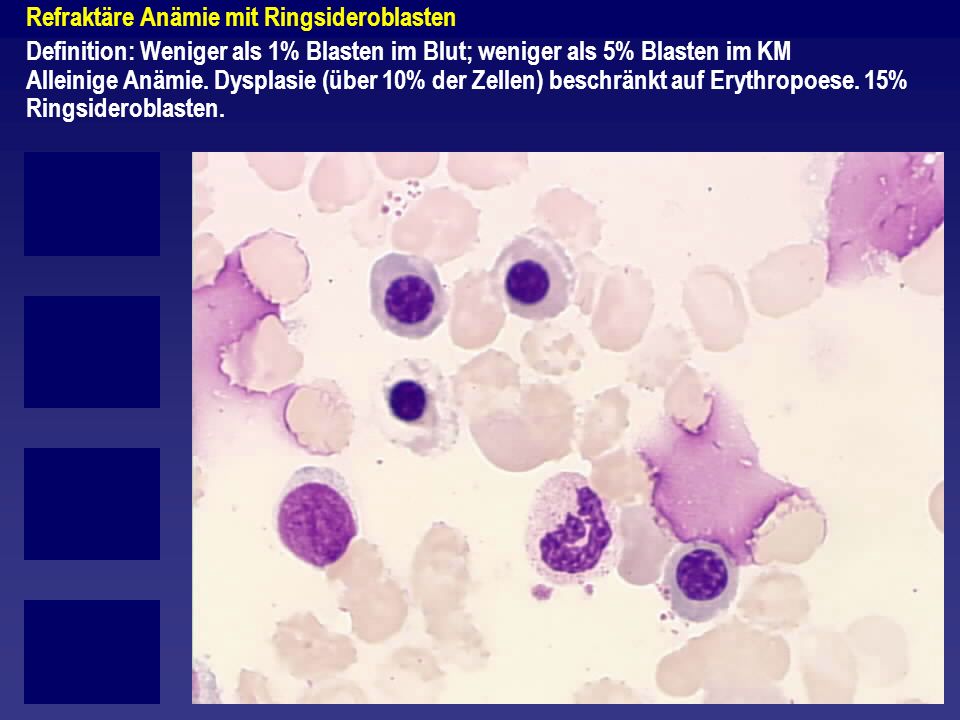 Refraktäre Anämie mit Ringsideroblasten

Definition: Weniger als 1% Blasten im Blut; weniger als 5% Blasten im KM
Alleinige Anämie. Dysplasie (über 10% der Zellen) beschränkt auf Erythropoese. 15% Ringsideroblasten.